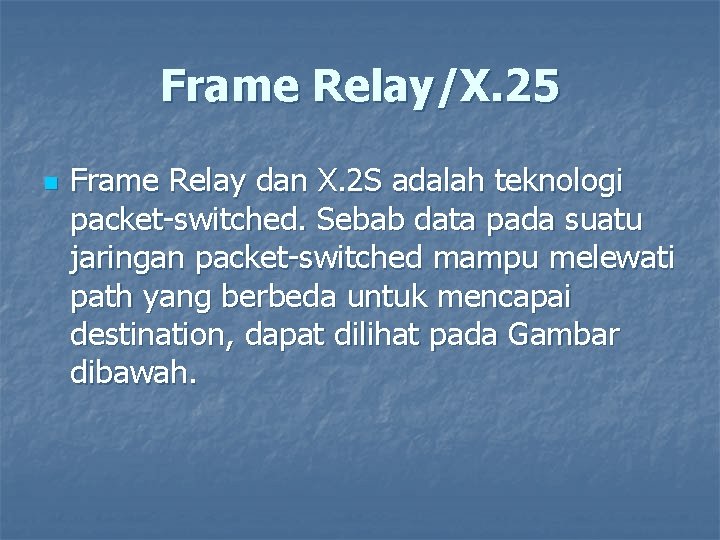 Frame Relay/X.25

Frame Relay dan X.2S adalah teknologi packet-switched. Sebab data pada suatu jaringan packet-switched mampu melewati path yang berbeda untuk mencapai destination, dapat dilihat pada Gambar dibawah.